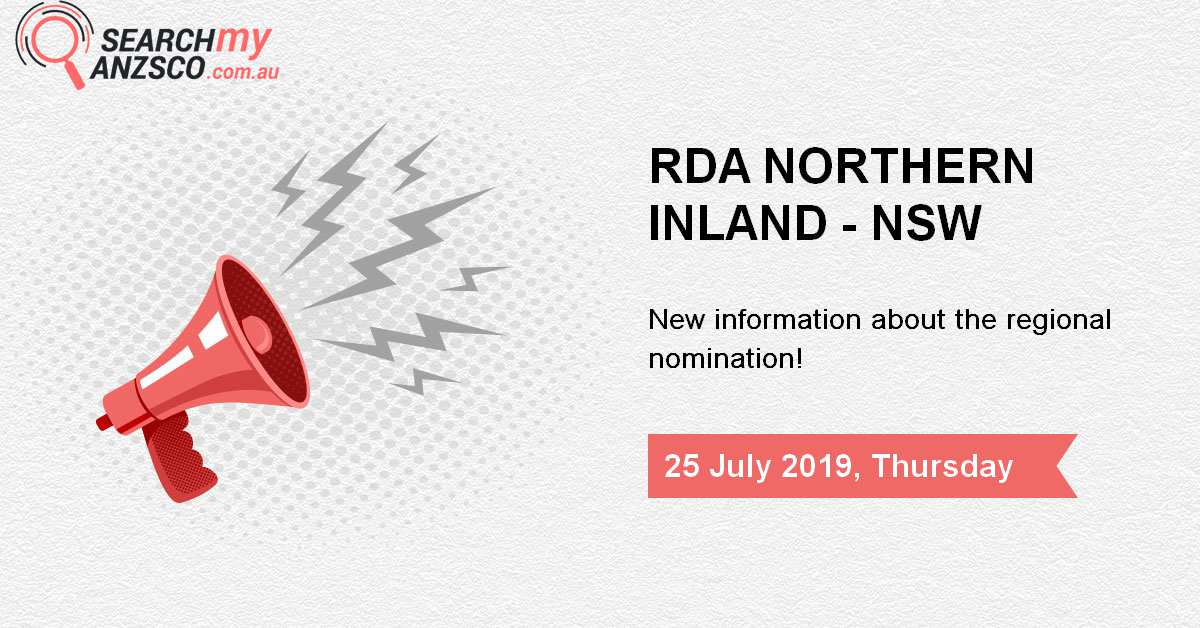 SEARCHmy ANZSCO.com.au

RDA NORTHERN INLAND - NSW

New information about the regional nomination!

25 July 2019, Thursday